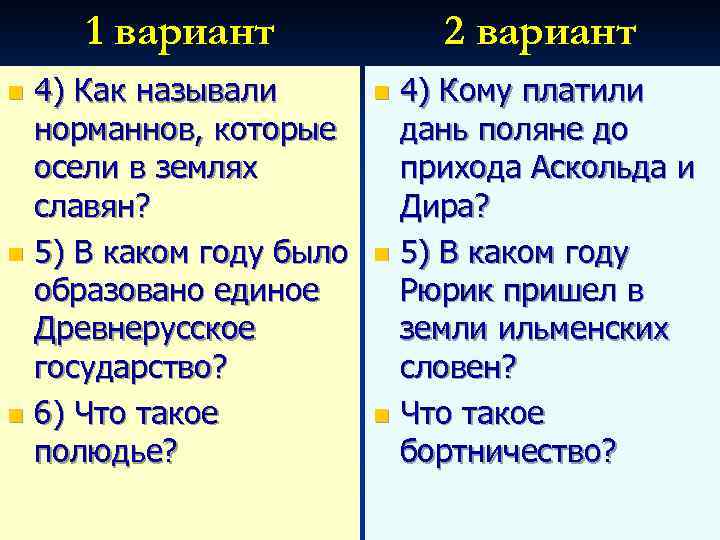 1 вариант

4) Как называли норманнов, которые осели в землях славян?
5) В каком году было образовано единое Древнерусское государство?
6) Что такое полюдье?

2 вариант

4) Кому платили дань поляне до прихода Аскольда и Дира?
5) В каком году Рюрик пришел в земли ильменских словен?
Что такое бортничество?